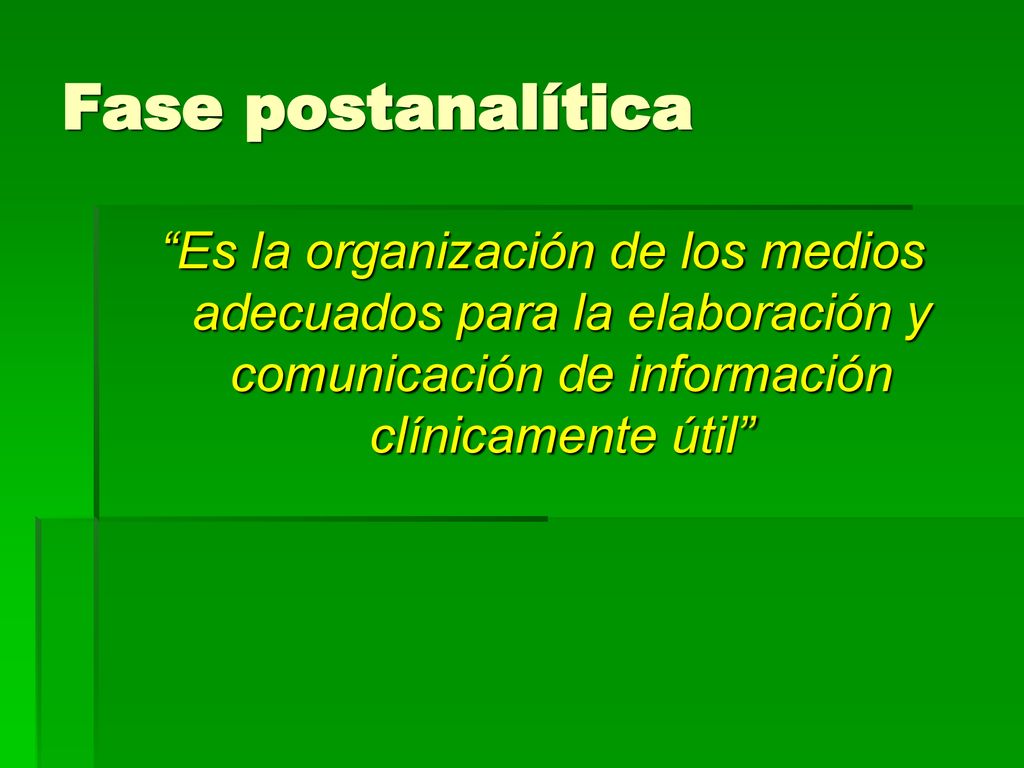 Fase postanalítica

“Es la organización de los medios adecuados para la elaboración y comunicación de información clínicamente útil”